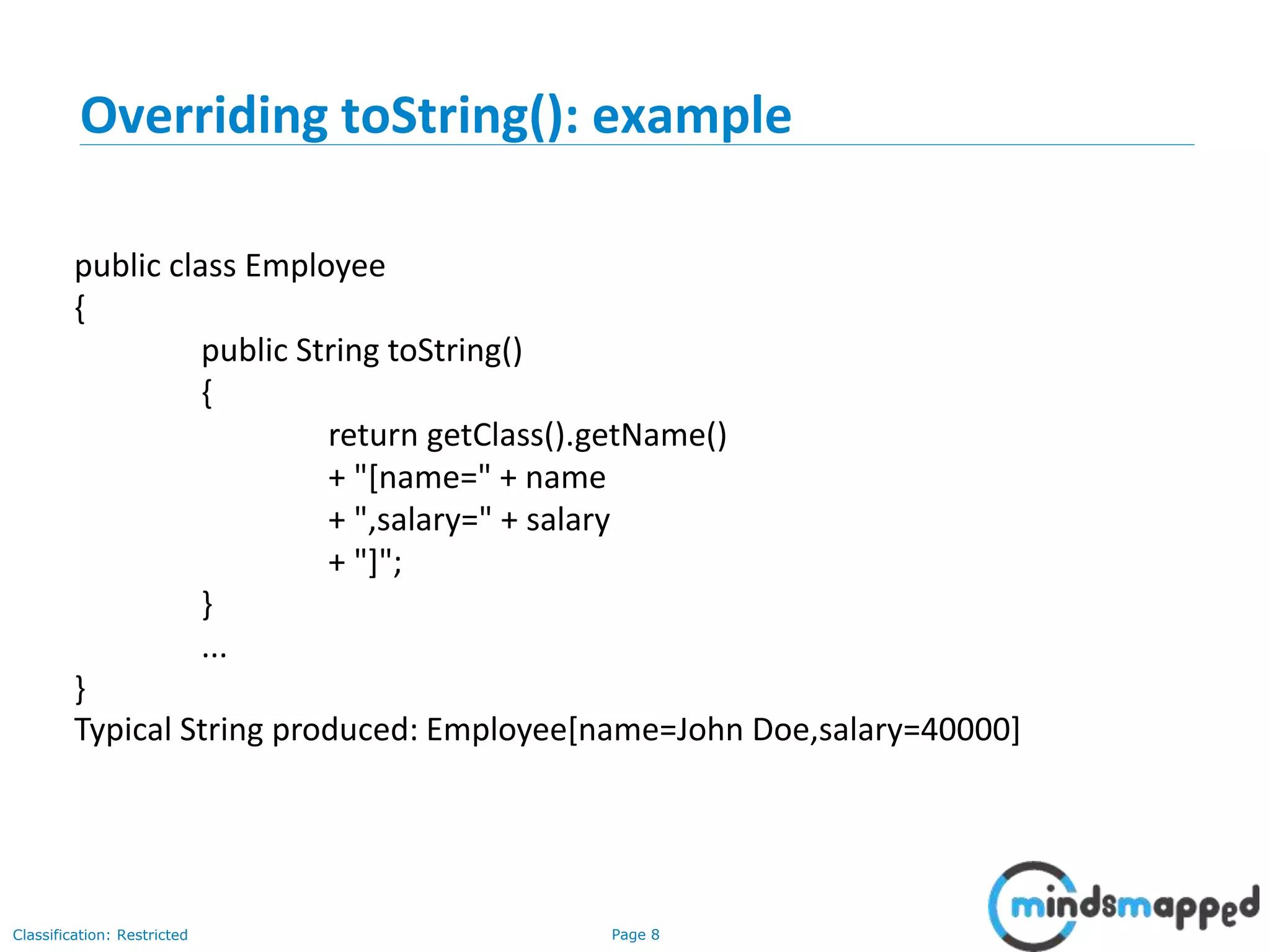 Overriding toString(): example

public class Employee
{
public String toString()
{
return getClass().getName()
+ "[name=" + name
+ ",salary=" + salary
+ "]";
}
...
}
Typical String produced: Employee[name=John Doe,salary=40000]

Classification: Restricted

Page 8

mindsmapped